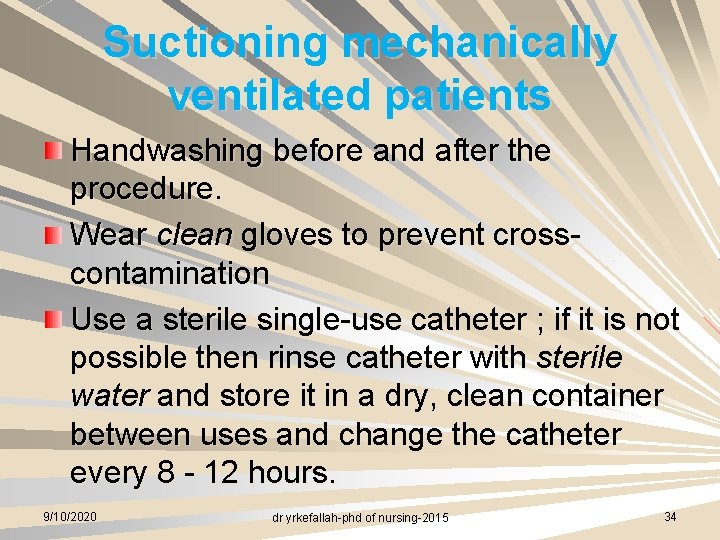 Suctioning mechanically ventilated patients

Handwashing before and after the procedure.

Wear clean gloves to prevent cross-contamination

Use a sterile single-use catheter ; if it is not possible then rinse catheter with sterile water and store it in a dry, clean container between uses and change the catheter every 8 - 12 hours.

9/10/2020 dr yrkefallah-phd of nursing-2015 34